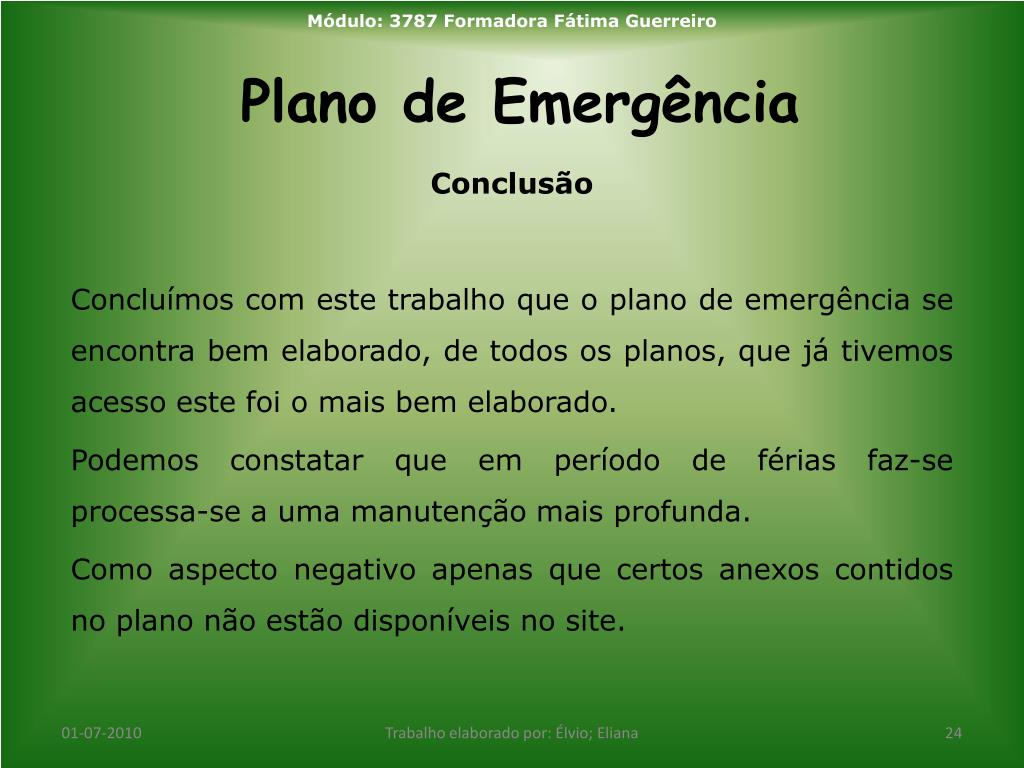 Módulo: 3787 Formadora Fátima Guerreiro

Plano de Emergência

Conclusão

Concluímos com este trabalho que o plano de emergência se encontra bem elaborado, de todos os planos, que já tivemos acesso este foi o mais bem elaborado.

Podemos constatar que em período de férias faz-se processa-se a uma manutenção mais profunda.

Como aspecto negativo apenas que certos anexos contidos no plano não estão disponíveis no site.

01-07-2010

Trabalho elaborado por: Élvio; Eliana

24